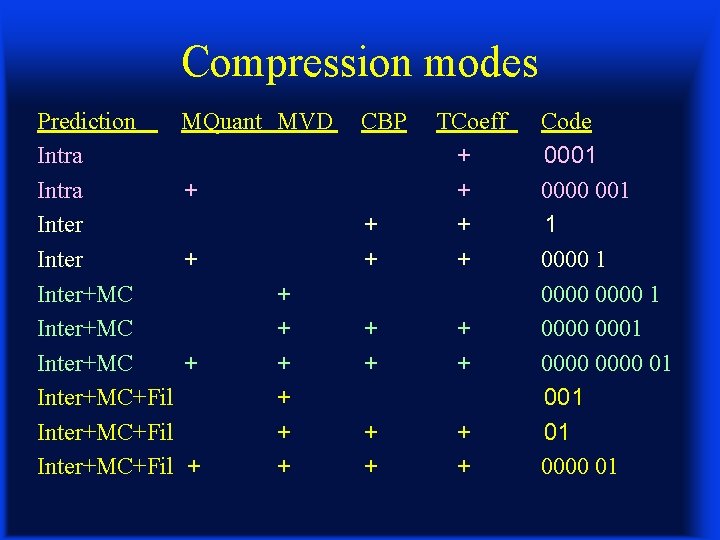 Compression modes

| Prediction | MQuant | MVD | CBP | TCoeff | Code |
|---|---|---|---|---|---|
| Intra | | | | + | 0001 |
| Intra | + | | | + | 0000 001 |
| Inter | | | + | + | 1 |
| Inter | + | | + | + | 0000 1 |
| Inter+MC | | + | | | 0000 0000 1 |
| Inter+MC | | + | + | + | 0000 0001 |
| Inter+MC | + | + | + | + | 0000 0000 01 |
| Inter+MC+Fil | | + | | | 001 |
| Inter+MC+Fil | | + | + | + | 01 |
| Inter+MC+Fil | + | + | + | + | 0000 01 |